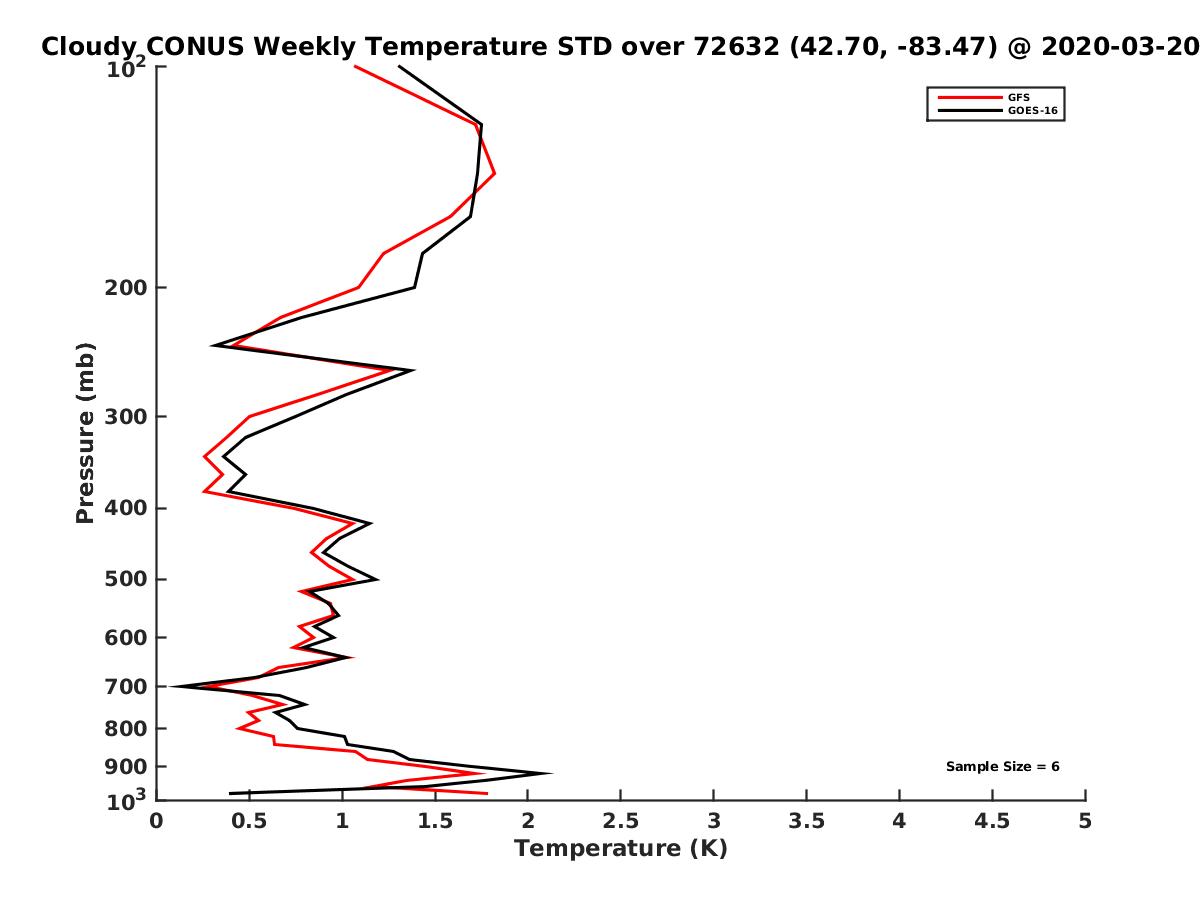 Cloudy CONUS Weekly Temperature STD over 72632 (42.70, -83.47) @ 2020-03-20

GFS
GOES-16

Pressure (mb)

$10^2$
200
300
400
500
600
700
800
900
$10^3$

Sample Size = 6

0
0.5
1
1.5
2
2.5
3
3.5
4
4.5
5

Temperature (K)